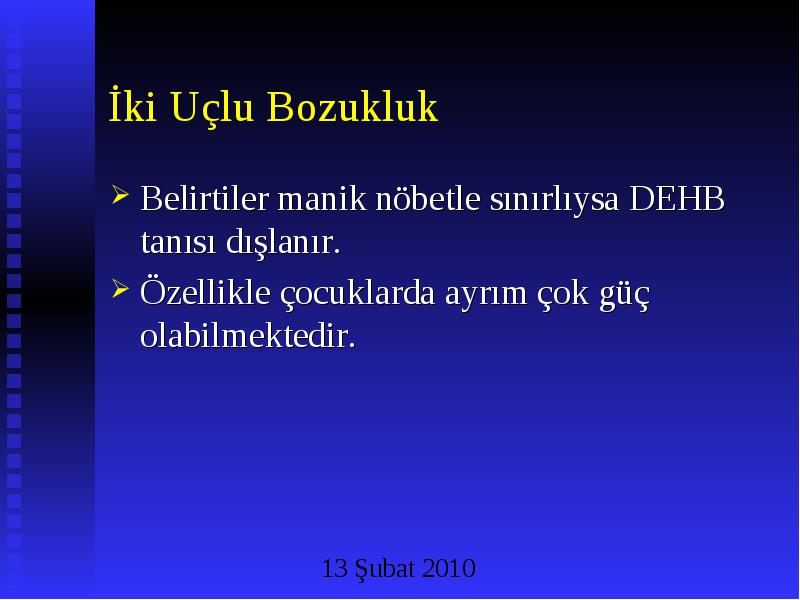 İki Uçlu Bozukluk

➢ Belirtiler manik nöbetle sınırlıysa DEHB tanısı dışlanır.

➢ Özellikle çocuklarda ayrım çok güç olabilmektedir.

13 Şubat 2010